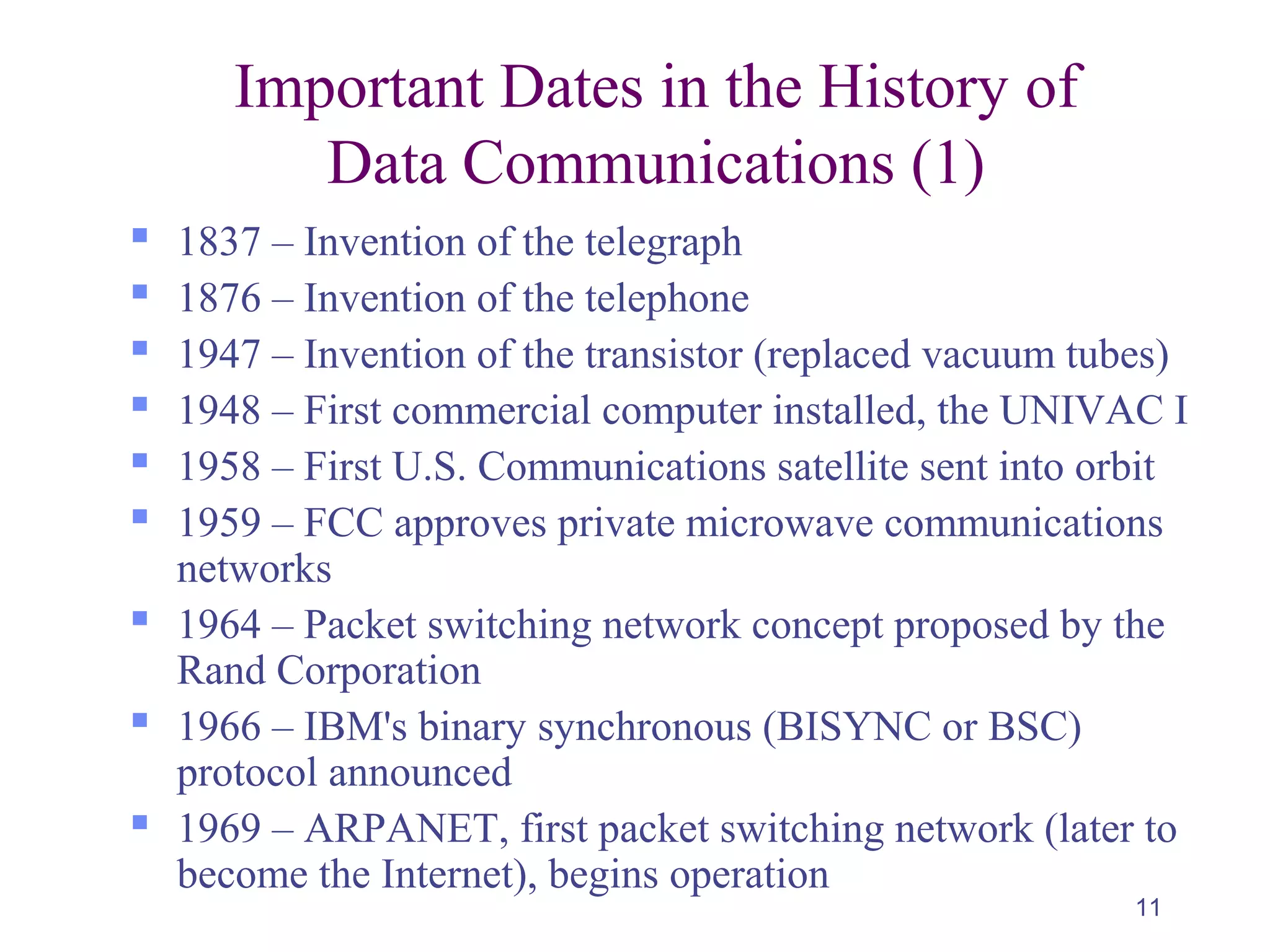 Important Dates in the History of Data Communications (1)

- 1837 – Invention of the telegraph
- 1876 – Invention of the telephone
- 1947 – Invention of the transistor (replaced vacuum tubes)
- 1948 – First commercial computer installed, the UNIVAC I
- 1958 – First U.S. Communications satellite sent into orbit
- 1959 – FCC approves private microwave communications networks
- 1964 – Packet switching network concept proposed by the Rand Corporation
- 1966 – IBM's binary synchronous (BISYNC or BSC) protocol announced
- 1969 – ARPANET, first packet switching network (later to become the Internet), begins operation

11